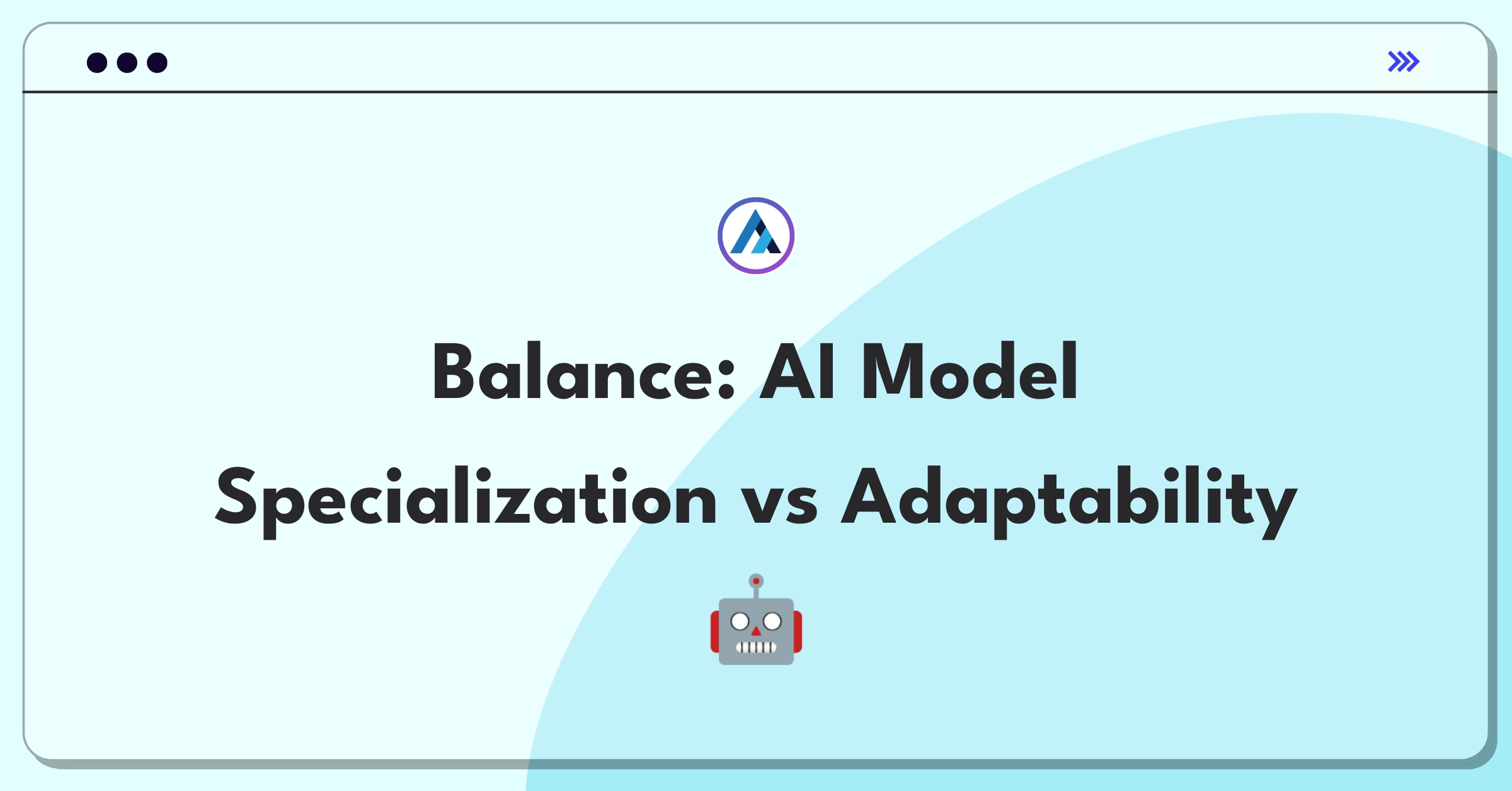 Balance: AI Model Specialization vs Adaptability